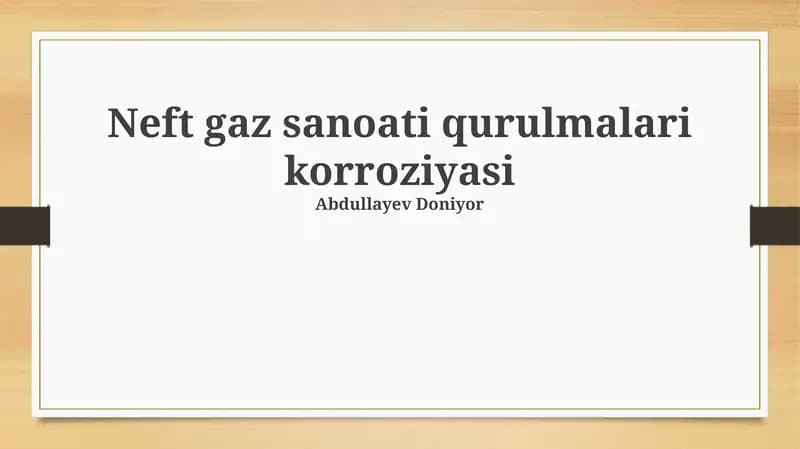 Neft gaz sanoati qurulmalari korroziyasi

Abdullayev Doniyor